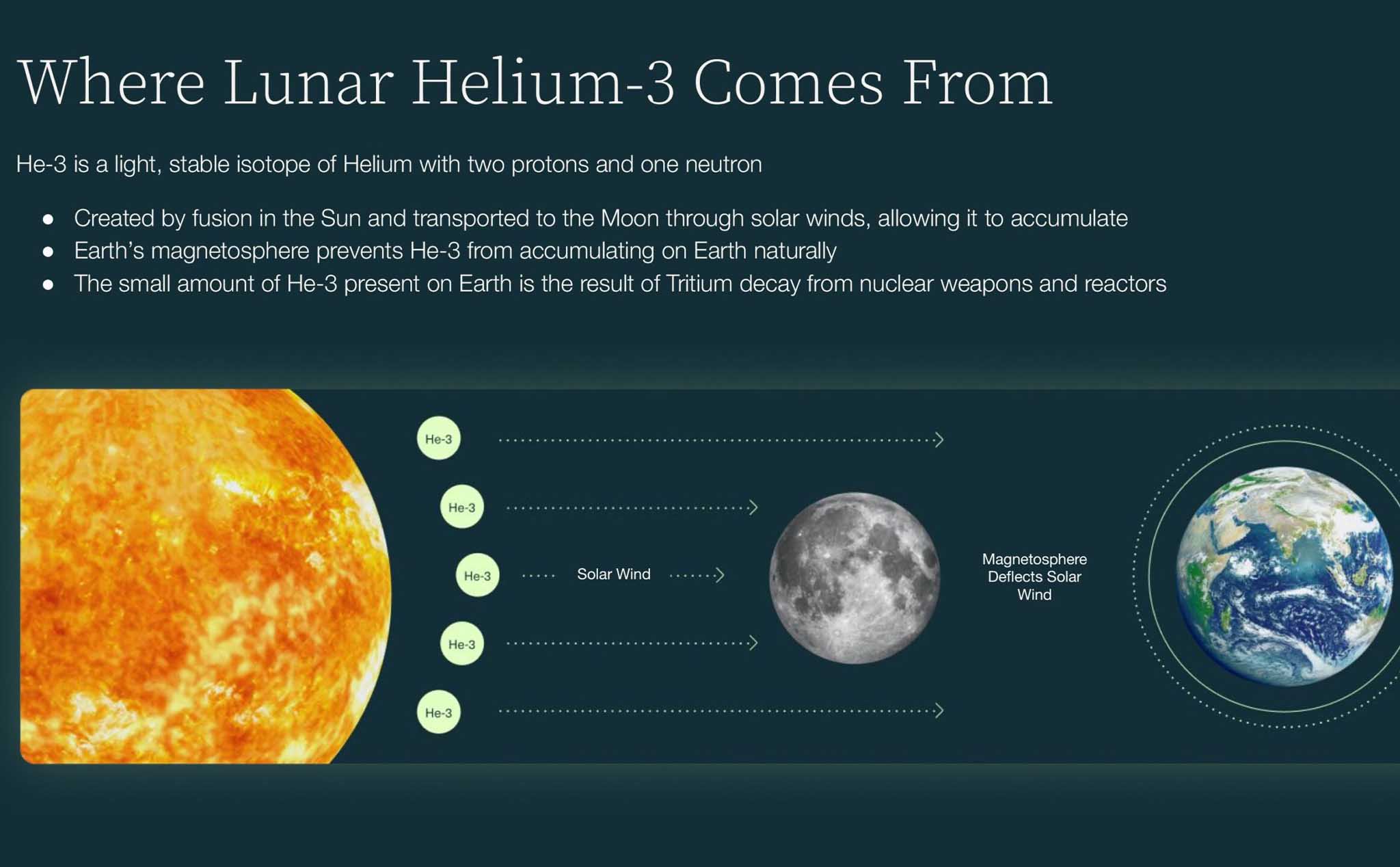 Where Lunar Helium-3 Comes From

He-3 is a light, stable isotope of Helium with two protons and one neutron

• Created by fusion in the Sun and transported to the Moon through solar winds, allowing it to accumulate
• Earth's magnetosphere prevents He-3 from accumulating on Earth naturally
• The small amount of He-3 present on Earth is the result of Tritium decay from nuclear weapons and reactors

He-3

He-3

He-3

Solar Wind

He-3

He-3

Magnetosphere
Deflects Solar
Wind